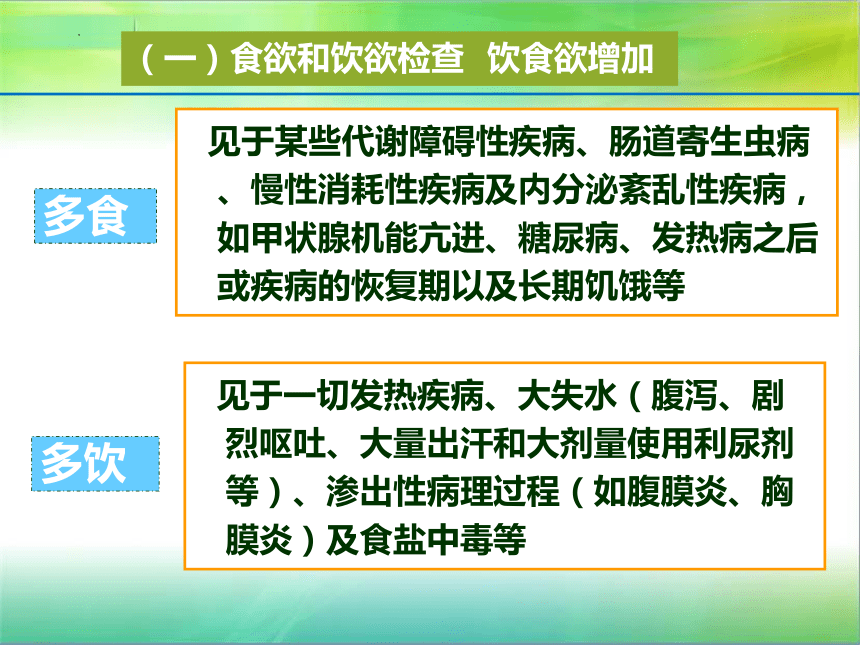 （一）食欲和饮欲检查 饮食欲增加

多食

见于某些代谢障碍性疾病、肠道寄生虫病、慢性消耗性疾病及内分泌紊乱性疾病，如甲状腺机能亢进、糖尿病、发热病之后或疾病的恢复期以及长期饥饿等

多饮

见于一切发热疾病、大失水（腹泻、剧烈呕吐、大量出汗和大剂量使用利尿剂等）、渗出性病理过程（如腹膜炎、胸膜炎）及食盐中毒等